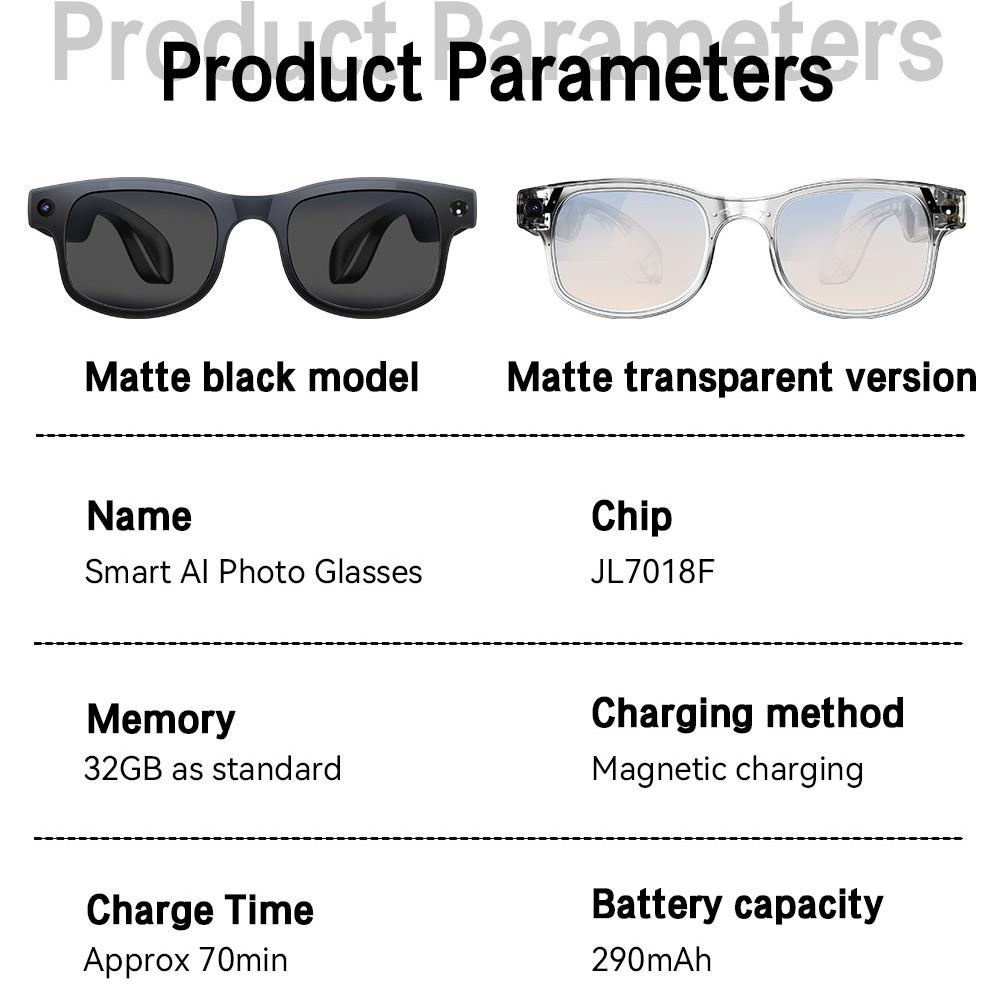 Product Parameters

Product Parameters

Matte black model

Matte transparent version

Name
Smart AI Photo Glasses

Chip
JL7018F

Memory
32GB as standard

Charging method
Magnetic charging

Charge Time
Approx 70min

Battery capacity
290mAh